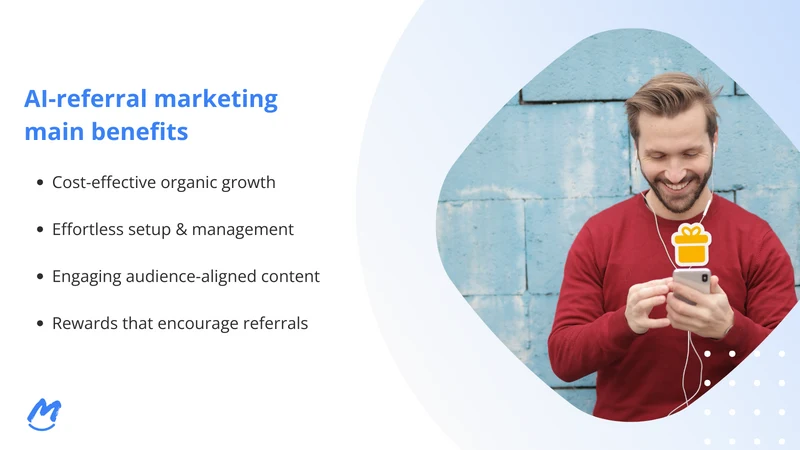 AI-referral marketing main benefits

• Cost-effective organic growth

• Effortless setup & management

• Engaging audience-aligned content

• Rewards that encourage referrals